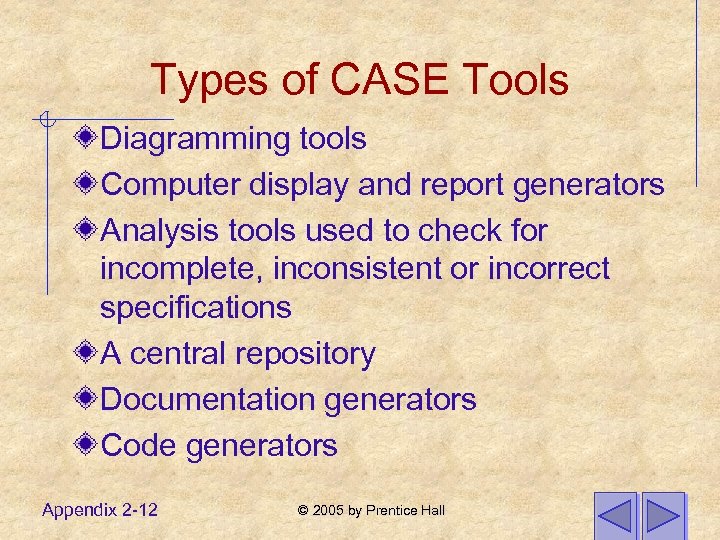 Types of CASE Tools

Diagramming tools

Computer display and report generators

Analysis tools used to check for incomplete, inconsistent or incorrect specifications

A central repository

Documentation generators

Code generators

Appendix 2-12

© 2005 by Prentice Hall